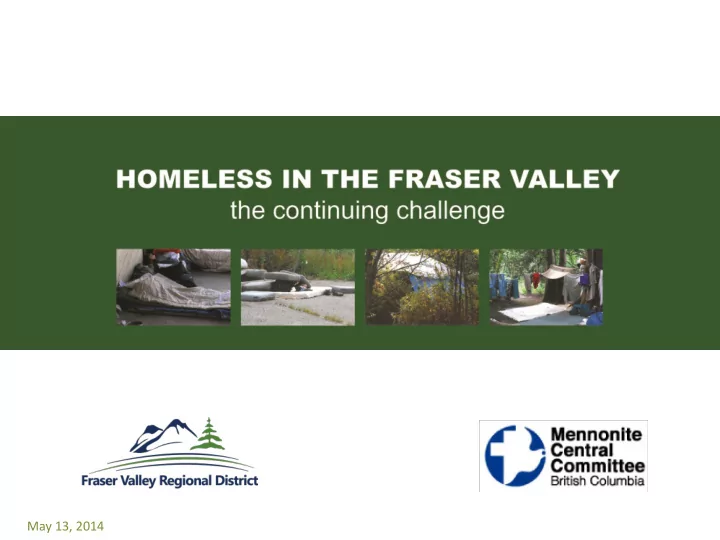 HOMELESS IN THE FRASER VALLEY
the continuing challenge

Fraser Valley Regional District

Mennonite Central Committee
British Columbia

May 13, 2014